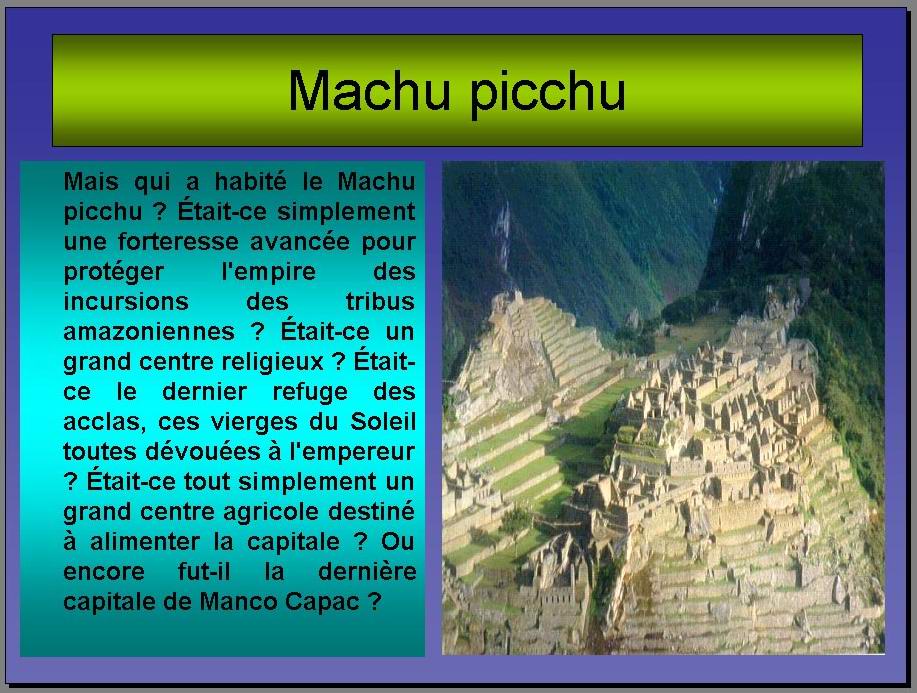 Machu picchu

Mais qui a habité le Machu picchu ? Était-ce simplement une forteresse avancée pour protéger l'empire des incursions des tribus amazoniennes ? Était-ce un grand centre religieux ? Était-ce le dernier refuge des acclas, ces vierges du Soleil toutes dévouées à l'empereur ? Était-ce tout simplement un grand centre agricole destiné à alimenter la capitale ? Ou encore fut-il la dernière capitale de Manco Capac ?